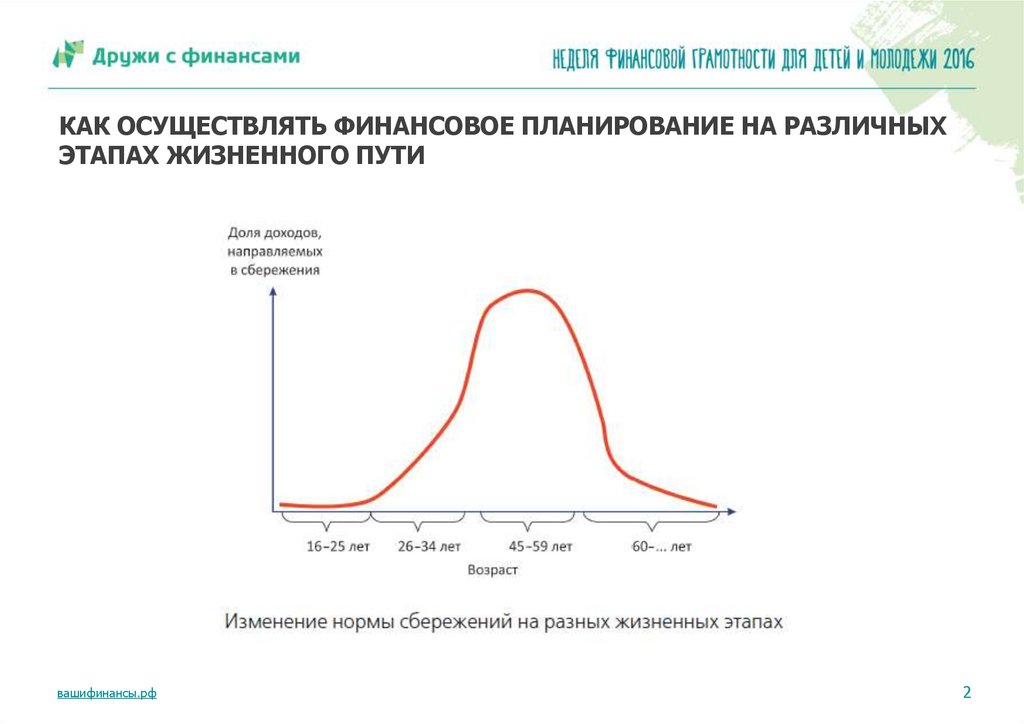 Дружи с финансами

НЕДЕЛЯ ФИНАНСОВОЙ ГРАМОТНОСТИ ДЛЯ ДЕТЕЙ И МОЛОДЕЖИ 2016

КАК ОСУЩЕСТВЛЯТЬ ФИНАНСОВОЕ ПЛАНИРОВАНИЕ НА РАЗЛИЧНЫХ ЭТАПАХ ЖИЗНЕННОГО ПУТИ

Доля доходов, направляемых в сбережения

16–25 лет
26–34 лет
45–59 лет
60–... лет

Возраст

Изменение нормы сбережений на разных жизненных этапах

вашифинансы.рф

2